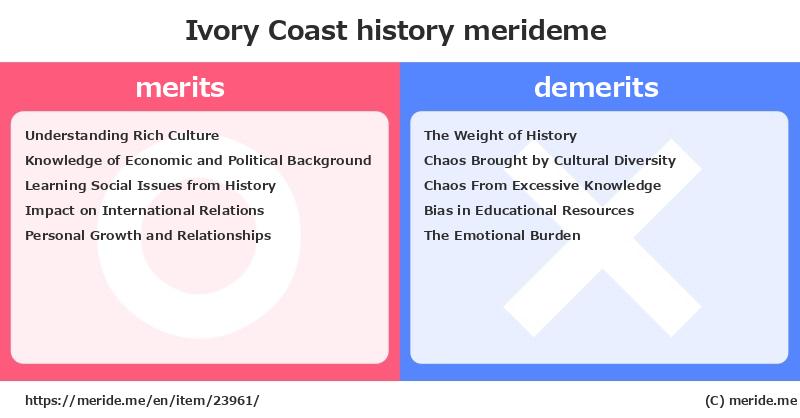 Ivory Coast history merideme

merits

Understanding Rich Culture
Knowledge of Economic and Political Background
Learning Social Issues from History
Impact on International Relations
Personal Growth and Relationships

demerits

The Weight of History
Chaos Brought by Cultural Diversity
Chaos From Excessive Knowledge
Bias in Educational Resources
The Emotional Burden

https://meride.me/en/item/23961/

(C) meride.me